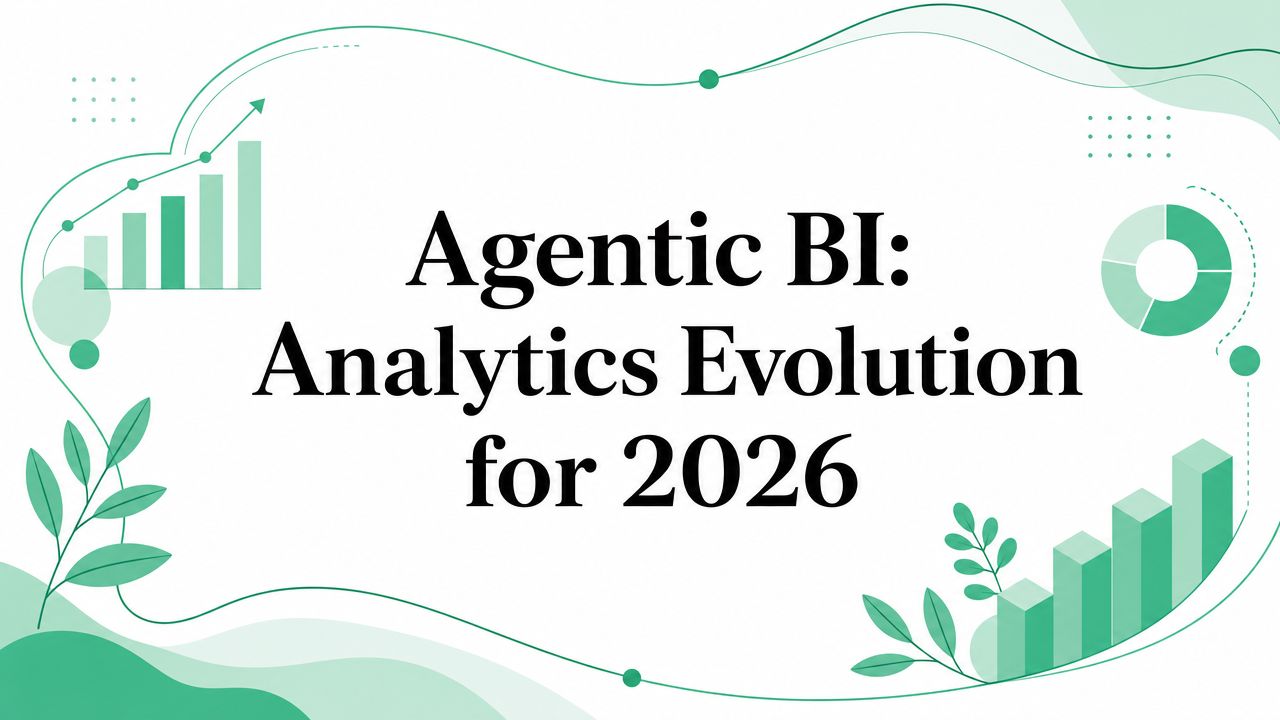 Agentic BI: Analytics Evolution for 2026